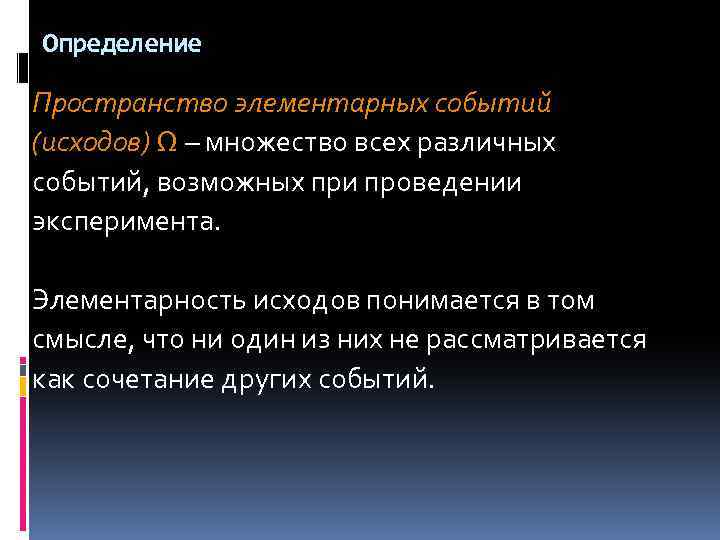 Определение

Пространство элементарных событий (исходов) $\Omega$ – множество всех различных событий, возможных при проведении эксперимента.

Элементарность исходов понимается в том смысле, что ни один из них не рассматривается как сочетание других событий.